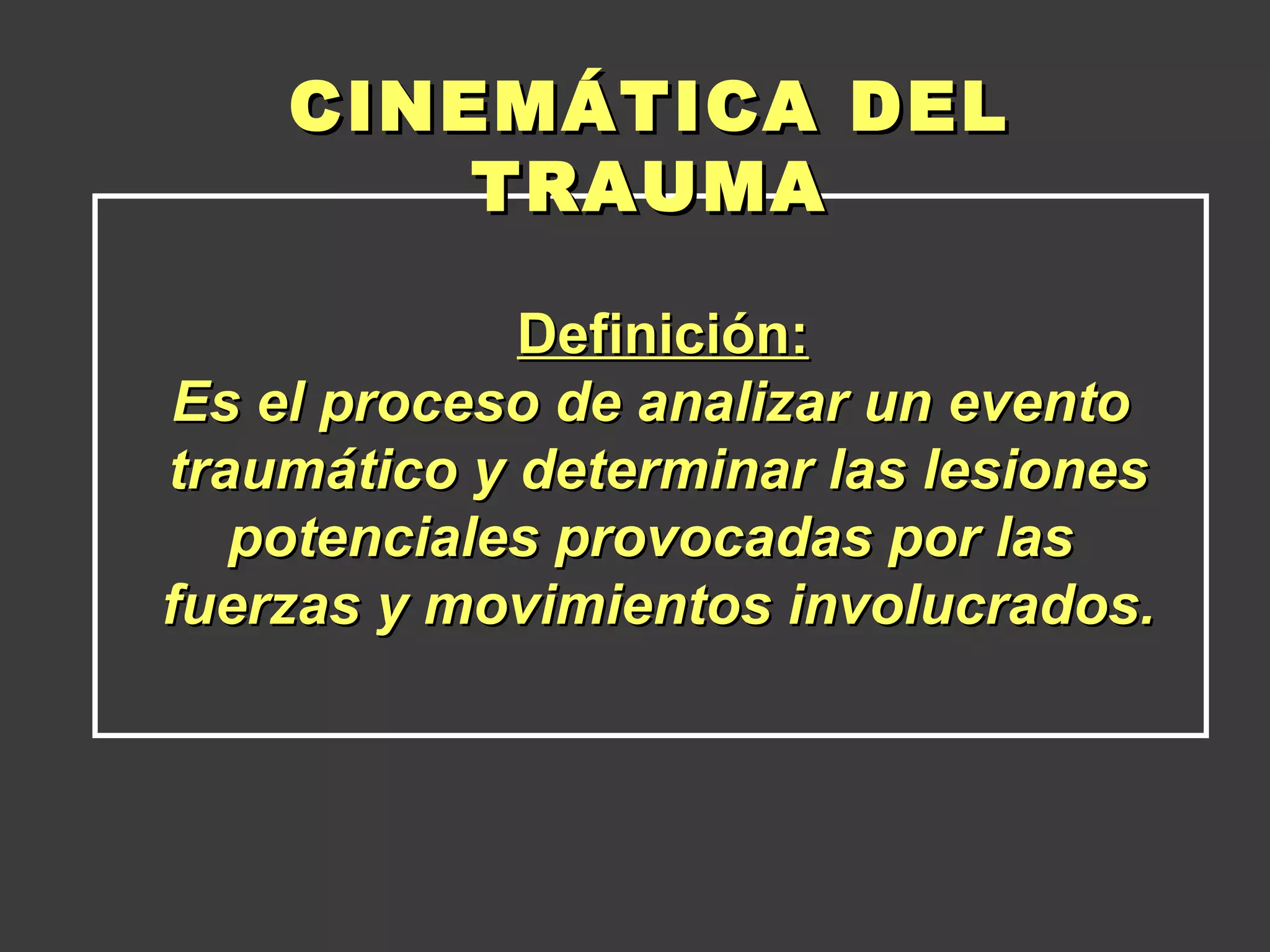 CINEMÁTICA DEL TRAUMA

Definición:
Es el proceso de analizar un evento traumático y determinar las lesiones potenciales provocadas por las fuerzas y movimientos involucrados.